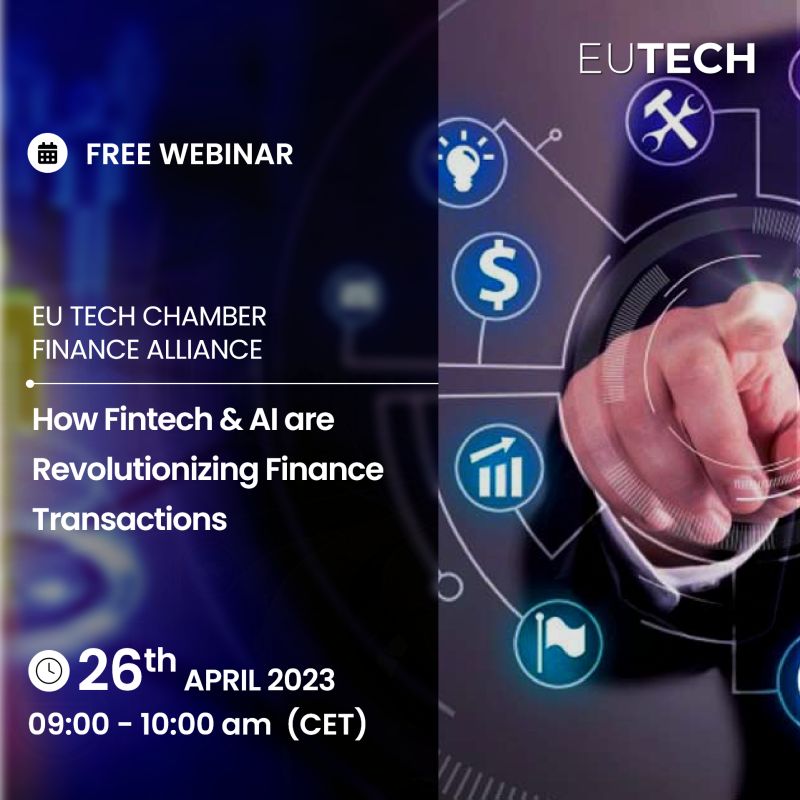 EUTECH

FREE WEBINAR

EU TECH CHAMBER
FINANCE ALLIANCE

How Fintech & AI are Revolutionizing Finance Transactions

26th APRIL 2023
09:00 - 10:00 am (CET)